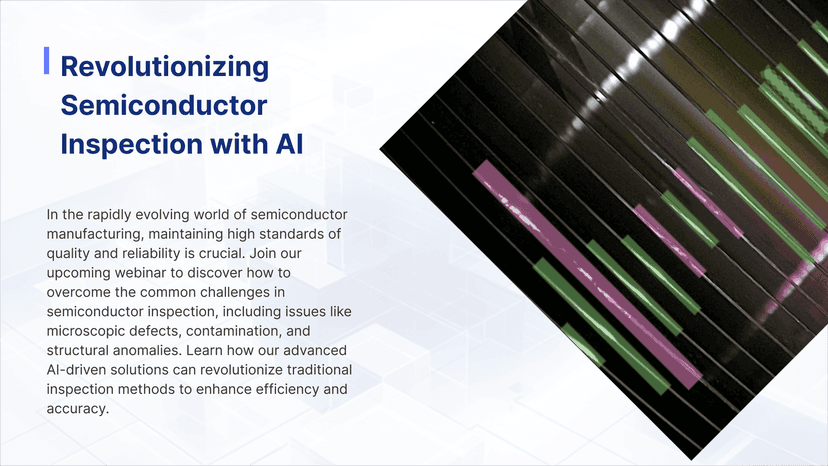 Revolutionizing Semiconductor Inspection with AI

In the rapidly evolving world of semiconductor manufacturing, maintaining high standards of quality and reliability is crucial. Join our upcoming webinar to discover how to overcome the common challenges in semiconductor inspection, including issues like microscopic defects, contamination, and structural anomalies. Learn how our advanced AI-driven solutions can revolutionize traditional inspection methods to enhance efficiency and accuracy.